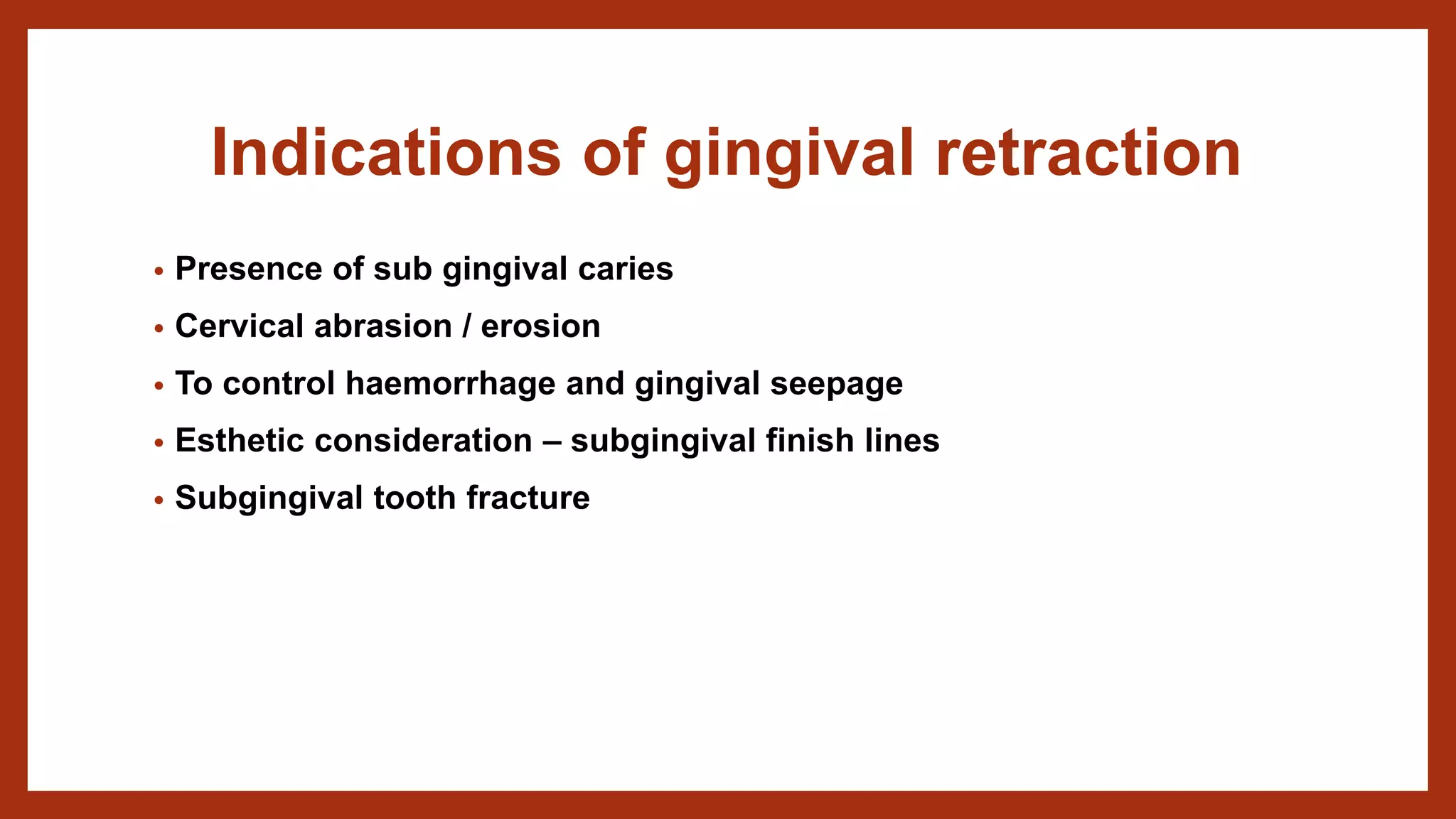 Indications of gingival retraction

• Presence of sub gingival caries
• Cervical abrasion / erosion
• To control haemorrhage and gingival seepage
• Esthetic consideration – subgingival finish lines
• Subgingival tooth fracture